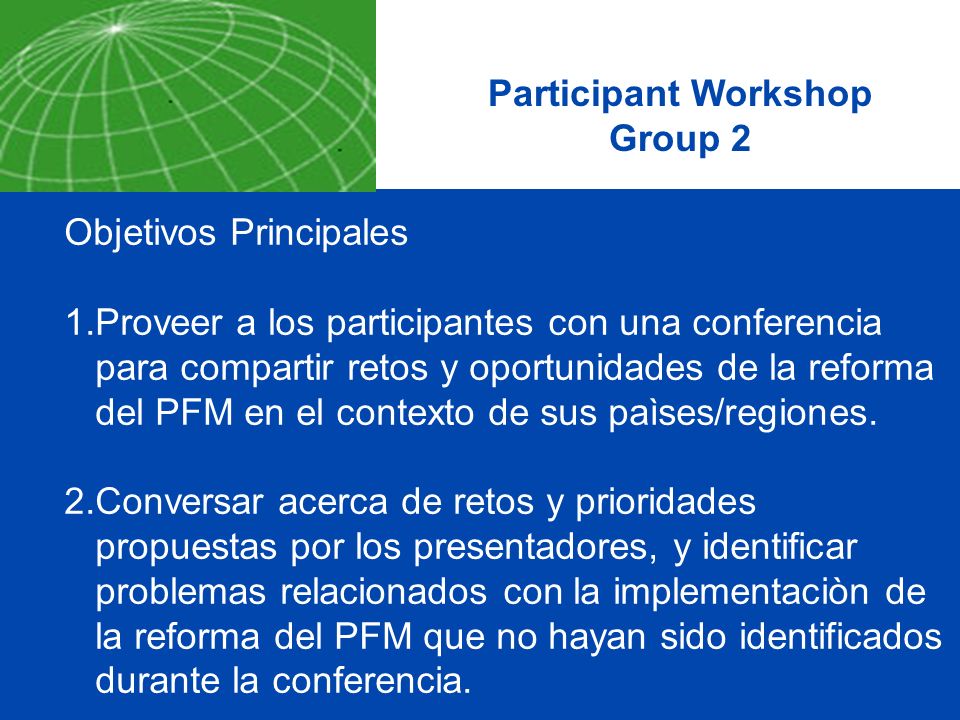 Participant Workshop
Group 2

Objetivos Principales

1.Proveer a los participantes con una conferencia para compartir retos y oportunidades de la reforma del PFM en el contexto de sus paìses/regiones.

2.Conversar acerca de retos y prioridades propuestas por los presentadores, y identificar problemas relacionados con la implementaciòn de la reforma del PFM que no hayan sido identificados durante la conferencia.